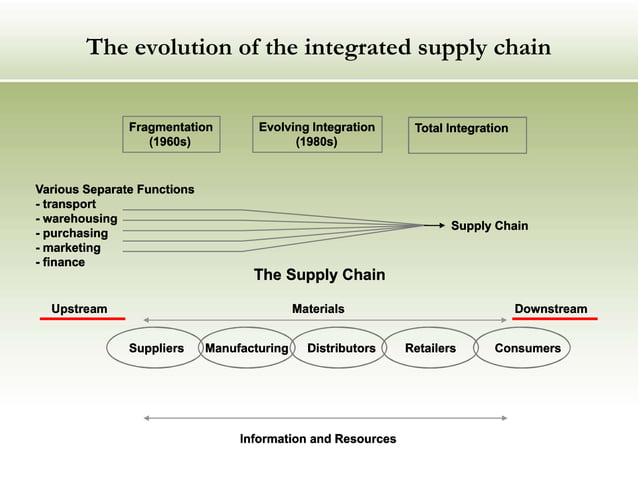 The evolution of the integrated supply chain

Fragmentation (1960s)

Evolving Integration (1980s)

Total Integration

Various Separate Functions
- transport
- warehousing
- purchasing
- marketing
- finance

Supply Chain

The Supply Chain

Upstream

Materials

Downstream

Suppliers

Manufacturing

Distributors

Retailers

Consumers

Information and Resources